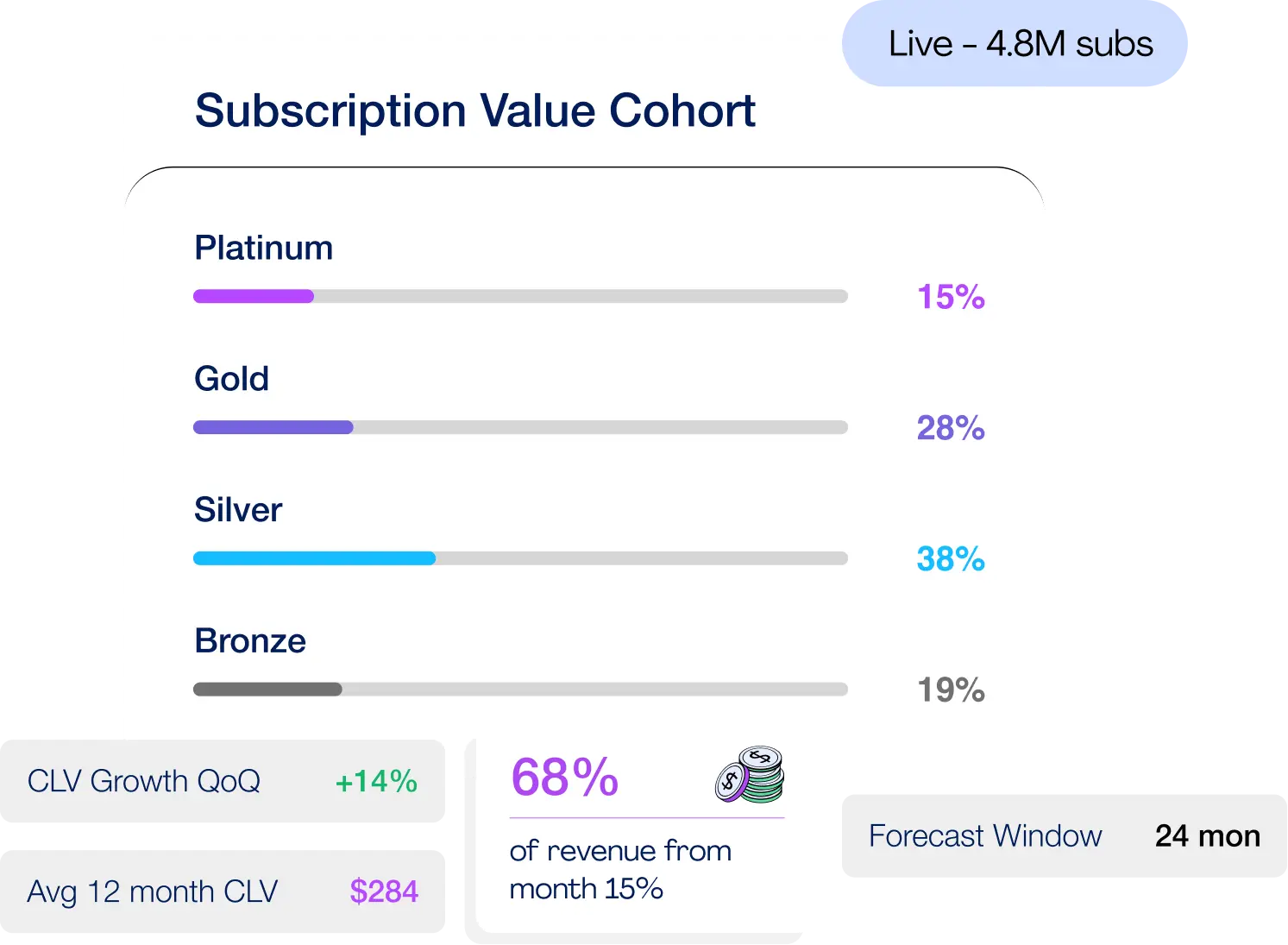 Live – 4.8M subs

Subscription Value Cohort

Platinum

15%

Gold

28%

Silver

38%

Bronze

19%

CLV Growth QoQ +14%

Avg 12 month CLV $284

68%

of revenue from month 15%

Forecast Window 24 mon